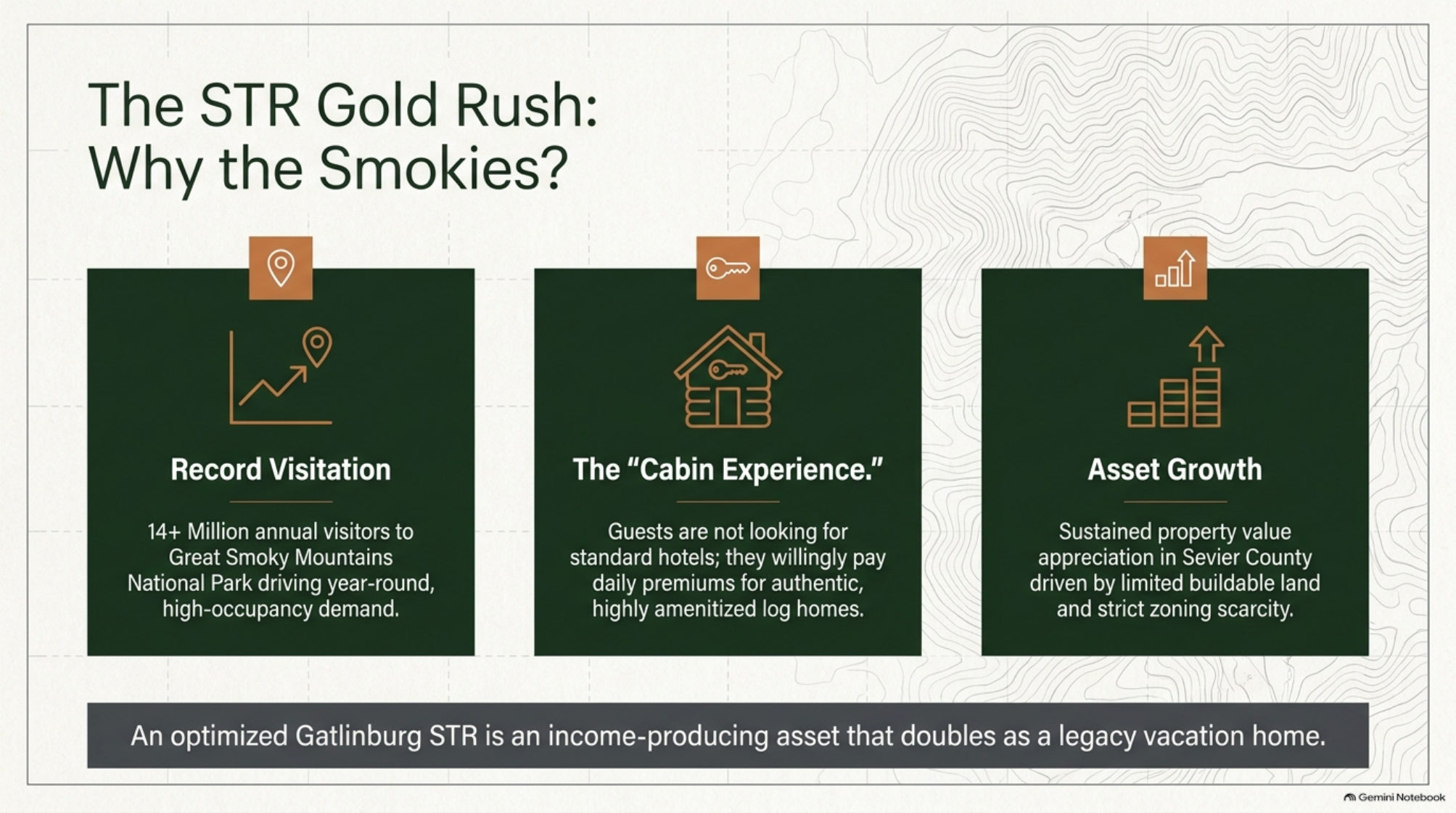 The STR Gold Rush:
Why the Smokies?

Record Visitation

14+ Million annual visitors to Great Smoky Mountains National Park driving year-round, high-occupancy demand.

The “Cabin Experience.”

Guests are not looking for standard hotels; they willingly pay daily premiums for authentic, highly amenitized log homes.

Asset Growth

Sustained property value appreciation in Sevier County driven by limited buildable land and strict zoning scarcity.

An optimized Gatlinburg STR is an income-producing asset that doubles as a legacy vacation home.

Gemini Notebook